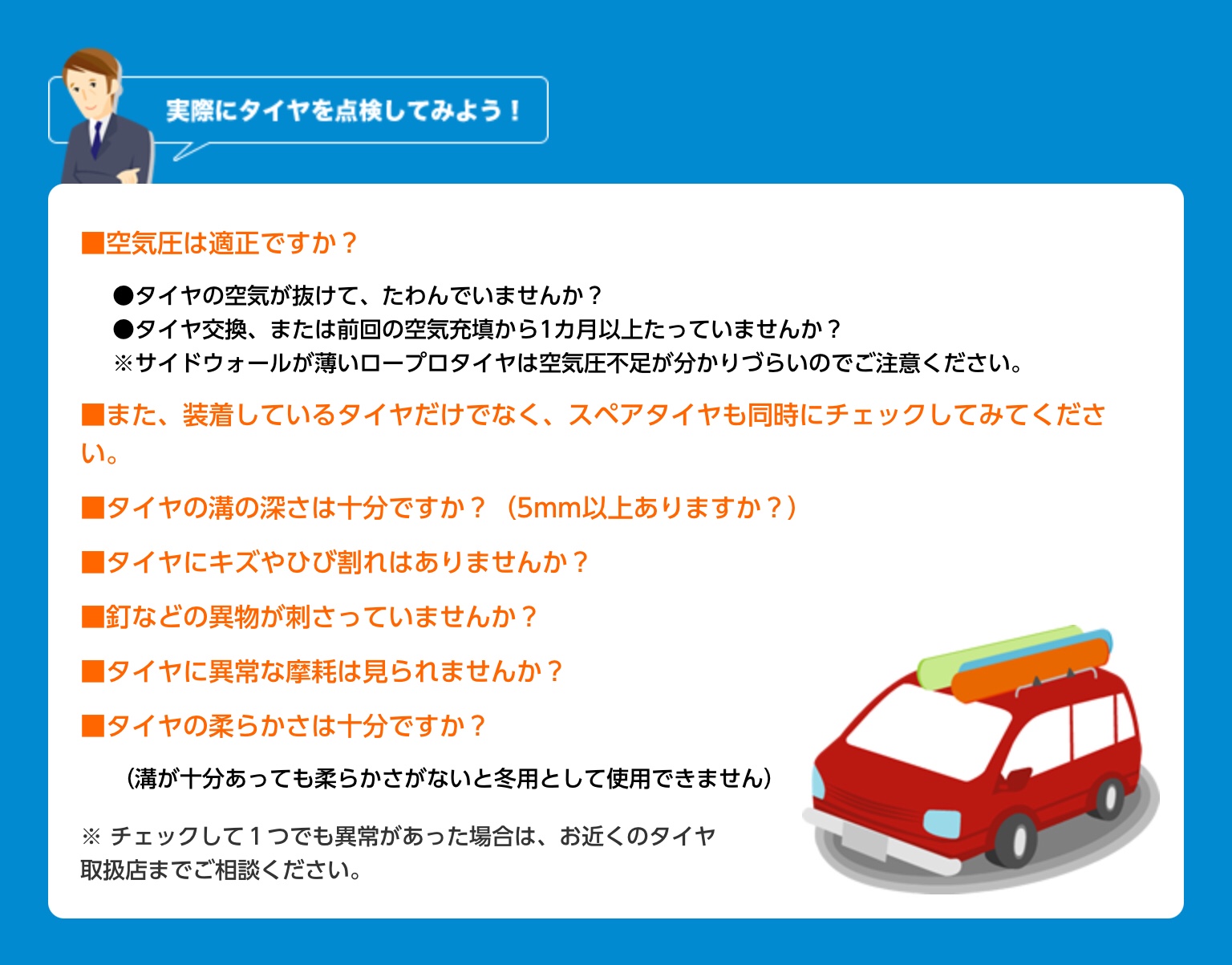 実際にタイヤを点検してみよう！

■空気圧は適正ですか？

●タイヤの空気が抜けて、たわんでいませんか？
●タイヤ交換、または前回の空気充填から1カ月以上たっていませんか？
※サイドウォールが薄いロープロタイヤは空気圧不足が分かりづらいのでご注意ください。

■また、装着しているタイヤだけでなく、スペアタイヤも同時にチェックしてみてください。

■タイヤの溝の深さは十分ですか？（5mm以上ありますか？）

■タイヤにキズやひび割れはありませんか？

■釘などの異物が刺さっていませんか？

■タイヤに異常な摩耗は見られませんか？

■タイヤの柔らかさは十分ですか？

（溝が十分あっても柔らかさがないと冬用として使用できません）

※ チェックして１つでも異常があった場合は、お近くのタイヤ取扱店までご相談ください。